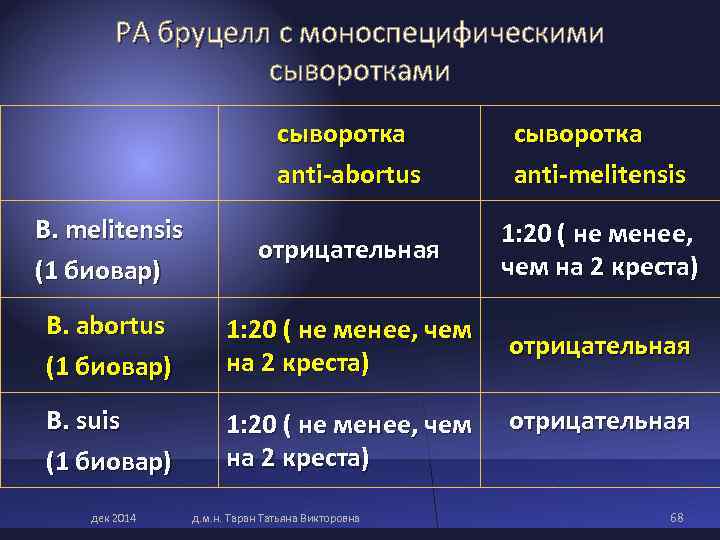 РА бруцелл с моноспецифическими сыворотками

| | сыворотка anti-abortus | сыворотка anti-melitensis |
|---|---|---|
| B. melitensis (1 биовар) | отрицательная | 1:20 ( не менее, чем на 2 креста) |
| B. abortus (1 биовар) | 1:20 ( не менее, чем на 2 креста) | отрицательная |
| B. suis (1 биовар) | 1:20 ( не менее, чем на 2 креста) | отрицательная |

дек 2014 д.м.н. Таран Татьяна Викторовна 68